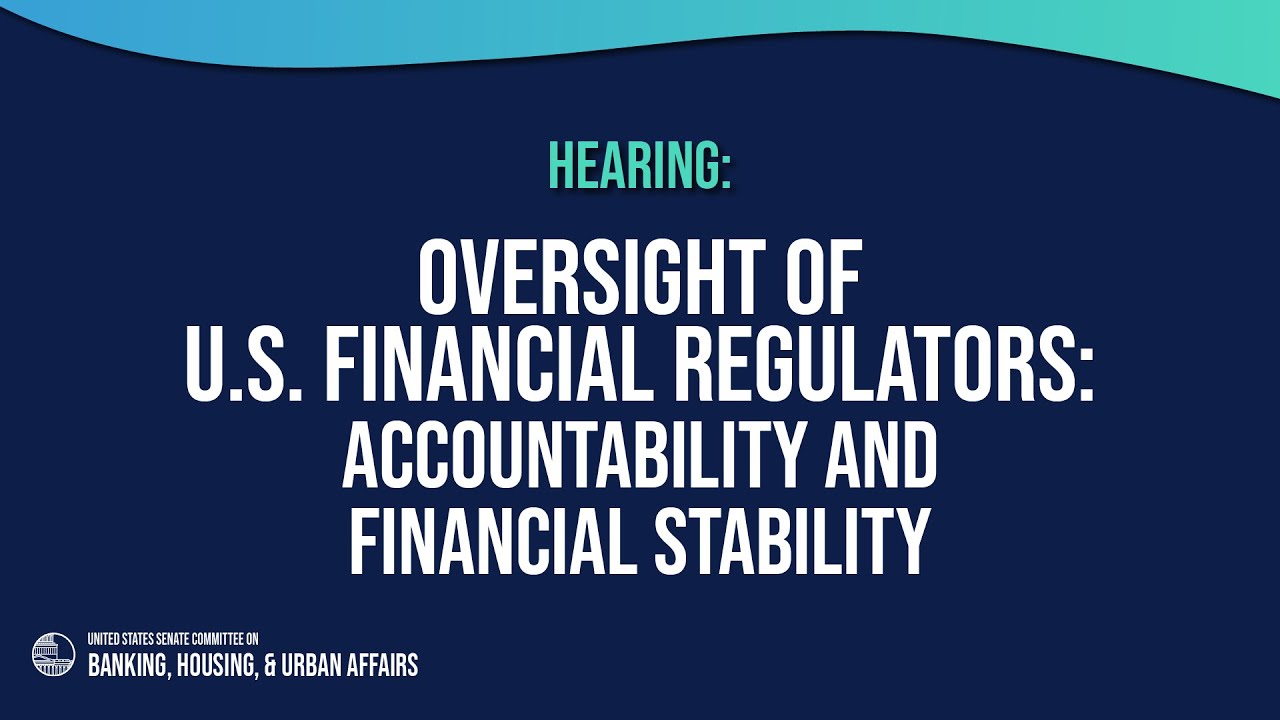 HEARING:

OVERSIGHT OF U.S. FINANCIAL REGULATORS: ACCOUNTABILITY AND FINANCIAL STABILITY

UNITED STATES SENATE COMMITTEE ON
BANKING, HOUSING, & URBAN AFFAIRS